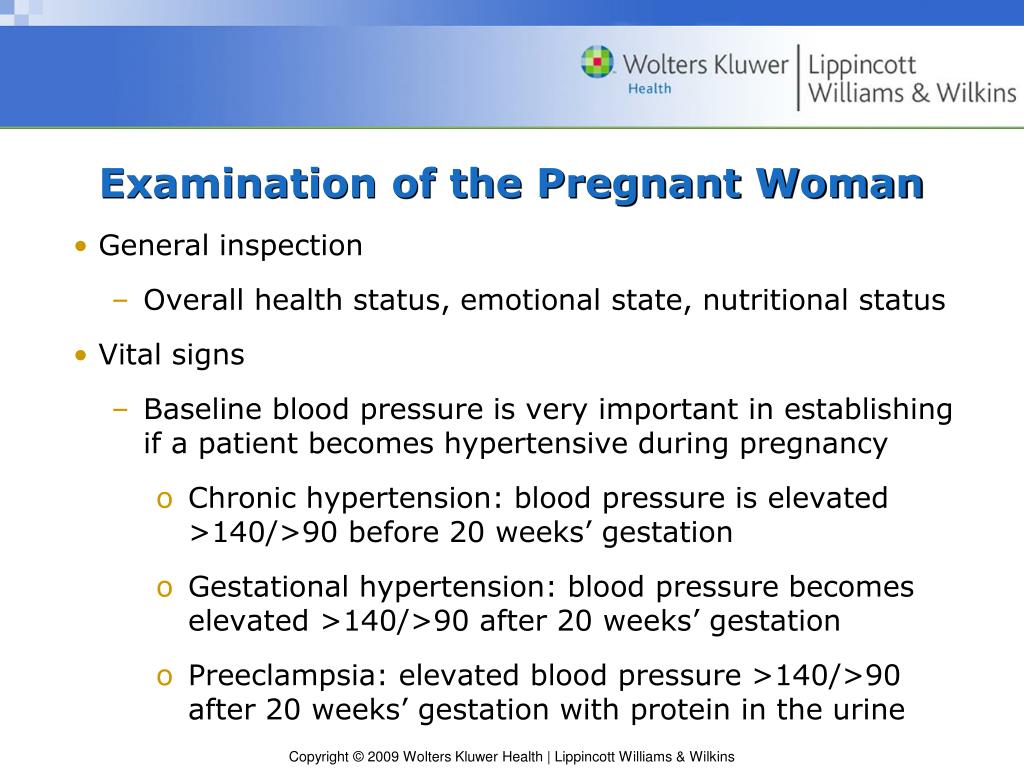 Wolters Kluwer Health | Lippincott Williams & Wilkins

Examination of the Pregnant Woman

• General inspection
– Overall health status, emotional state, nutritional status
• Vital signs
– Baseline blood pressure is very important in establishing if a patient becomes hypertensive during pregnancy
o Chronic hypertension: blood pressure is elevated >140/>90 before 20 weeks’ gestation
o Gestational hypertension: blood pressure becomes elevated >140/>90 after 20 weeks’ gestation
o Preeclampsia: elevated blood pressure >140/>90 after 20 weeks’ gestation with protein in the urine

Copyright © 2009 Wolters Kluwer Health | Lippincott Williams & Wilkins